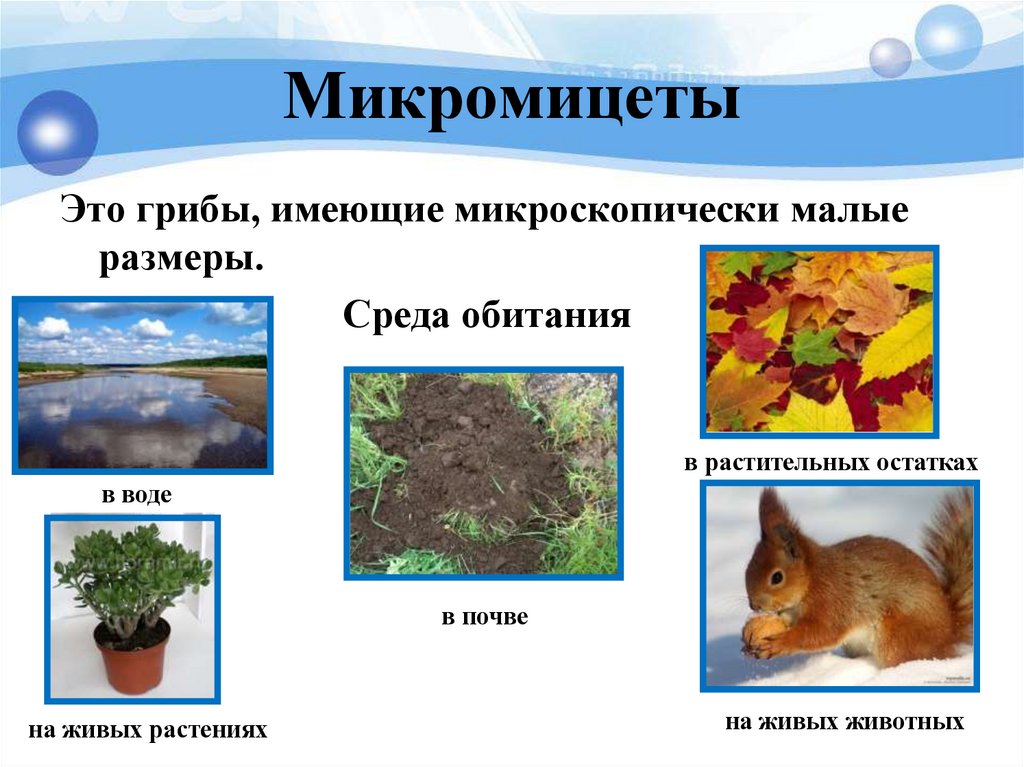 Микромицеты

Это грибы, имеющие микроскопически малые размеры.

Среда обитания

в воде

в почве

в растительных остатках

на живых растениях

на живых животных